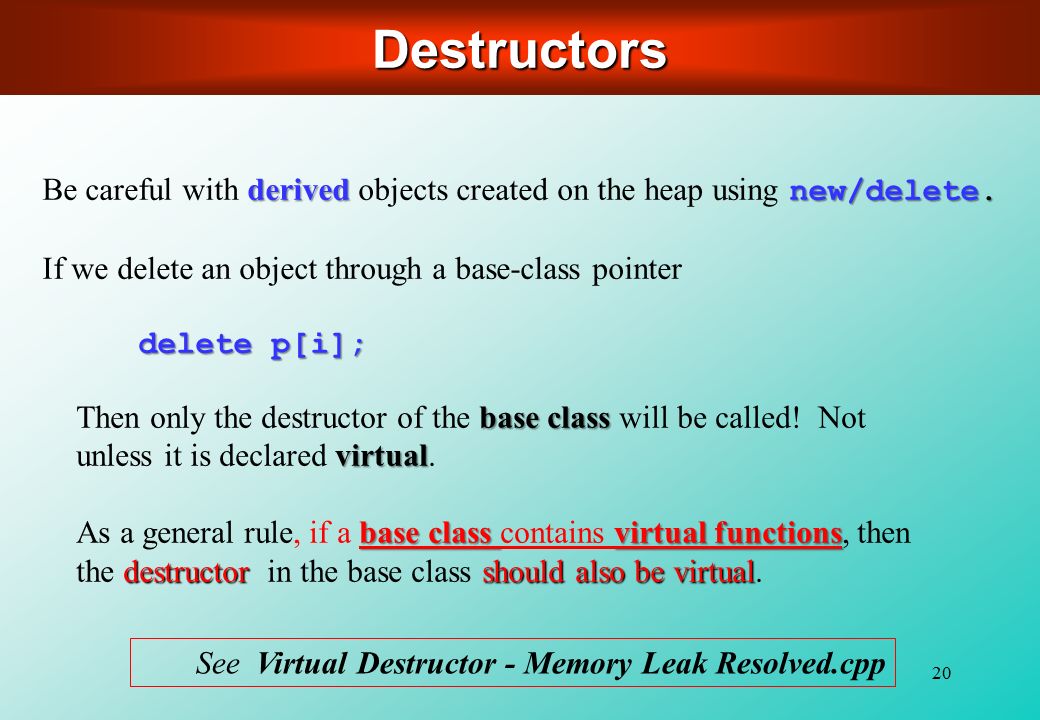 Destructors

Be careful with derived objects created on the heap using new/delete.

If we delete an object through a base-class pointer

delete p[i];

Then only the destructor of the base class will be called! Not unless it is declared virtual.

As a general rule, if a base class contains virtual functions, then the destructor in the base class should also be virtual.

See Virtual Destructor - Memory Leak Resolved.cpp

20